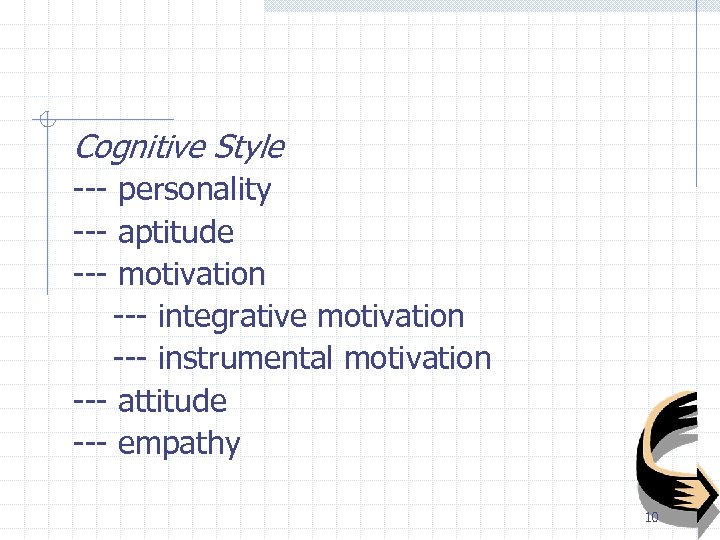 Cognitive Style
--- personality
--- aptitude
--- motivation
--- integrative motivation
--- instrumental motivation
--- attitude
--- empathy

10